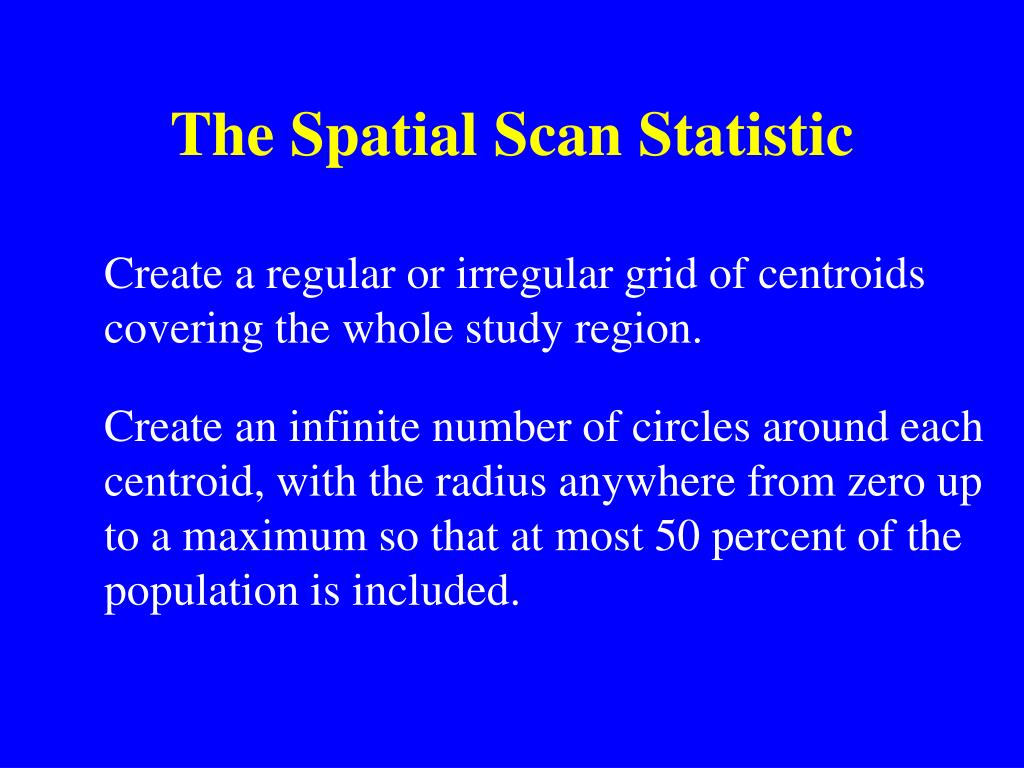 The Spatial Scan Statistic

Create a regular or irregular grid of centroids covering the whole study region.

Create an infinite number of circles around each centroid, with the radius anywhere from zero up to a maximum so that at most 50 percent of the population is included.